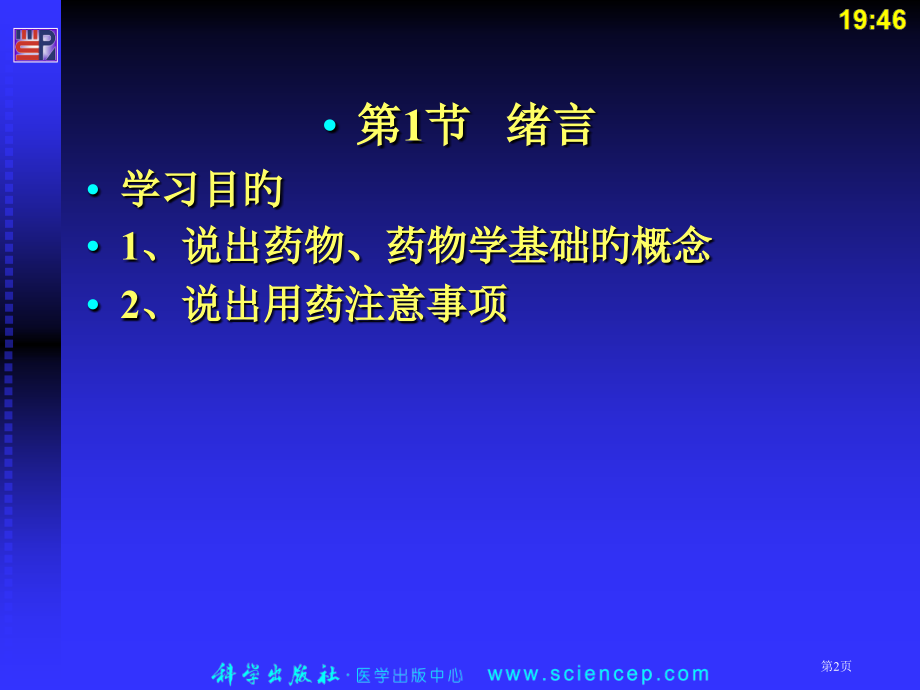 19:46

• 第1节 绪言

• 学习目的

• 1、说出药物、药物学基础的概念

• 2、说出用药注意事项

科学出版社 · 医学出版中心 www.sciencep.com

第2页